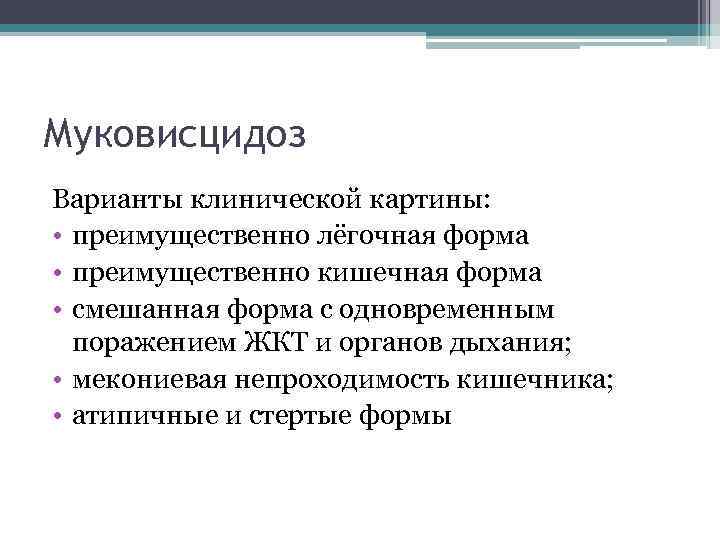 Муковисцидоз

Варианты клинической картины:
• преимущественно лёгочная форма
• преимущественно кишечная форма
• смешанная форма с одновременным поражением ЖКТ и органов дыхания;
• мекониевая непроходимость кишечника;
• атипичные и стертые формы